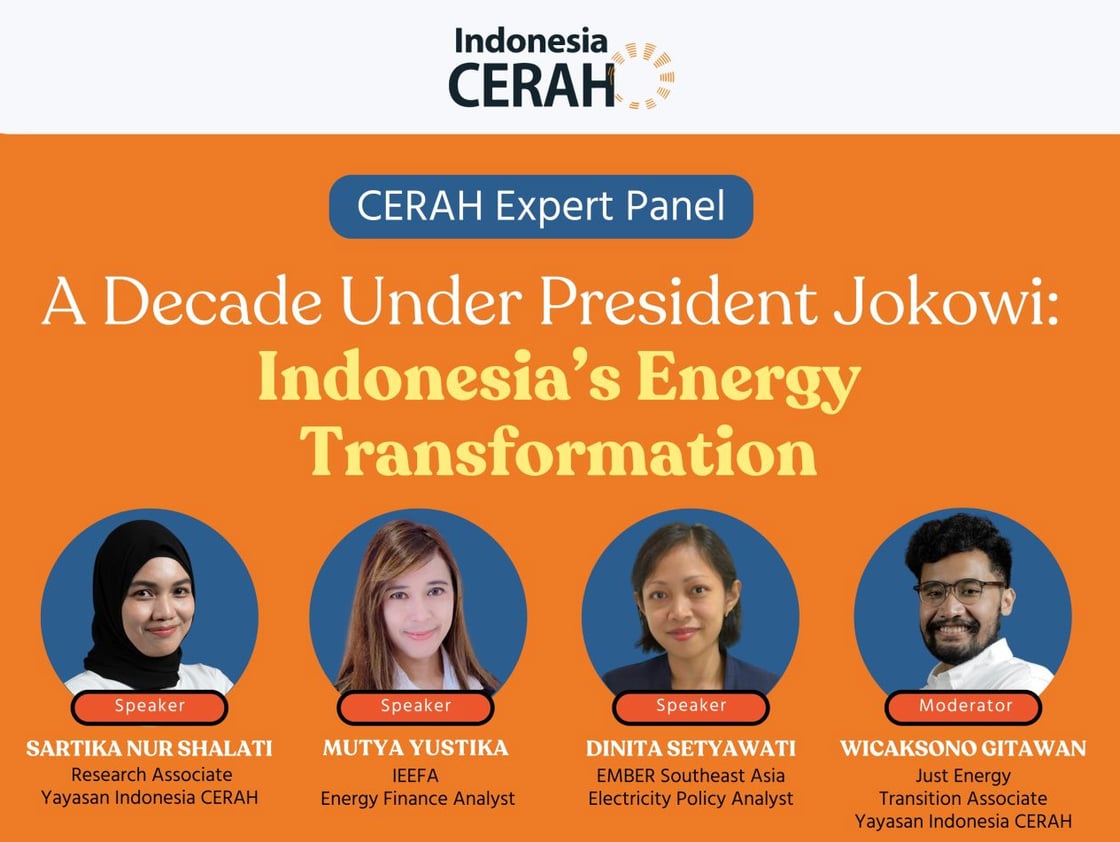 Indonesia CERAH

CERAH Expert Panel

A Decade Under President Jokowi:
Indonesia's Energy Transformation

Speaker
SARTIKA NUR SHALATI
Research Associate
Yayasan Indonesia CERAH

Speaker
MUTYA YUSTIKA
IEEFA
Energy Finance Analyst

Speaker
DINITA SETYAWATI
EMBER Southeast Asia
Electricity Policy Analyst

Moderator
WICAKSONO GITAWAN
Just Energy
Transition Associate
Yayasan Indonesia CERAH